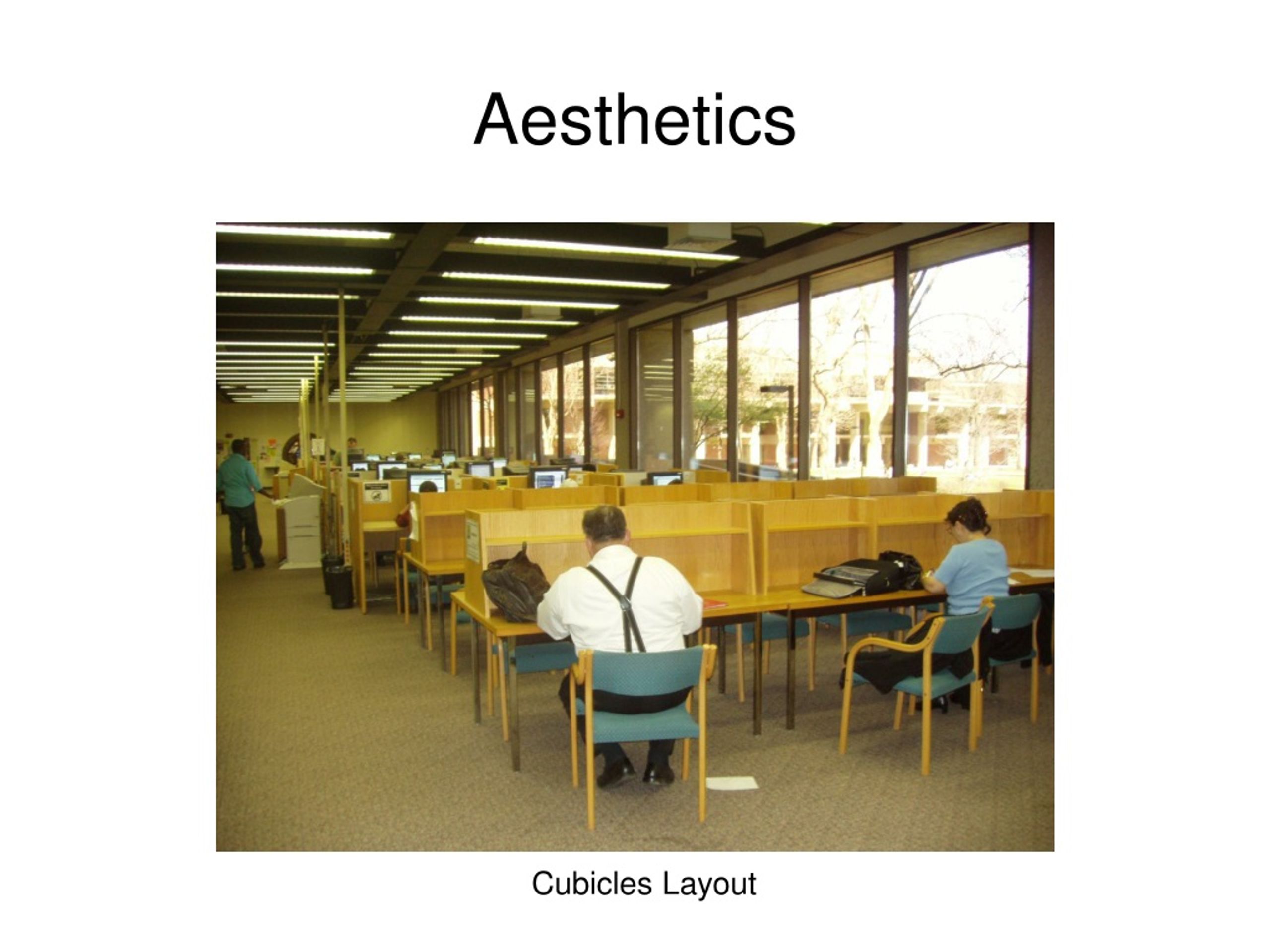 Aesthetics

Cubicles Layout